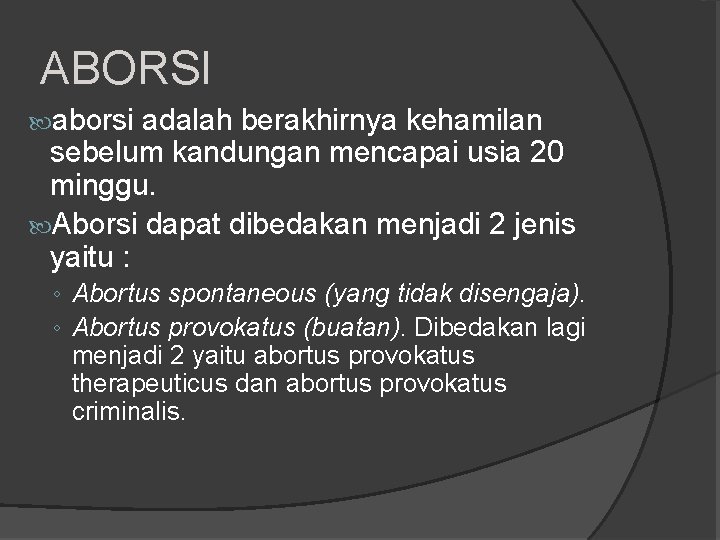 ABORSI

aborsi adalah berakhirnya kehamilan sebelum kandungan mencapai usia 20 minggu.

Aborsi dapat dibedakan menjadi 2 jenis yaitu :

◦ Abortus spontaneous (yang tidak disengaja).
◦ Abortus provokatus (buatan). Dibedakan lagi menjadi 2 yaitu abortus provokatus therapeuticus dan abortus provokatus criminalis.